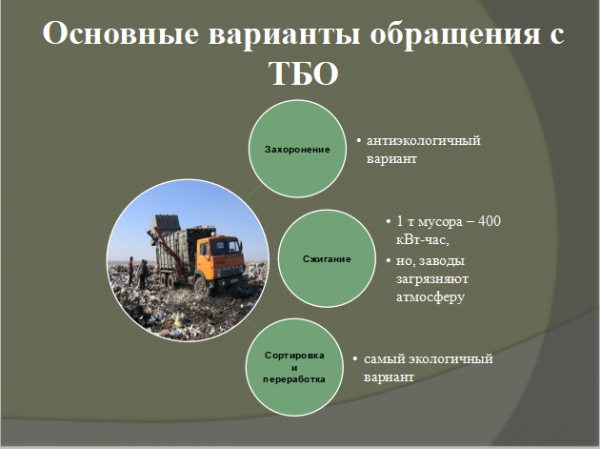 Основные варианты обращения с ТБО

Захоронение

• антиэкологичный вариант

Сжигание

• 1 т мусора – 400 кВт-час,

• но, заводы загрязняют атмосферу

Сортировка и переработка

• самый экологичный вариант